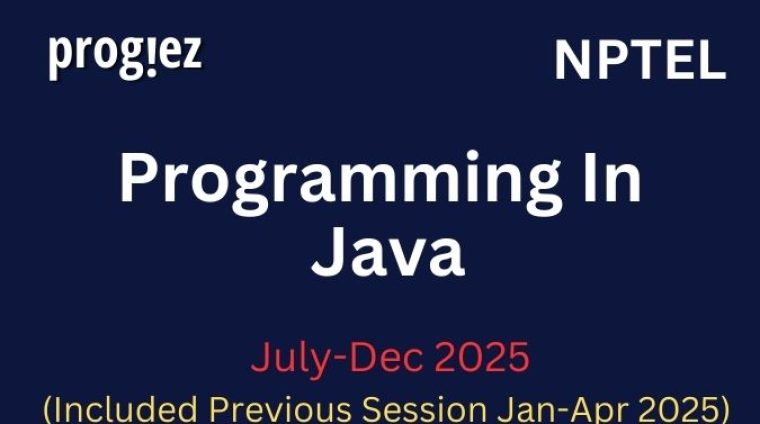 prog!ez

NPTEL

Programming In Java

July-Dec 2025

(Included Previous Session Jan-Apr 2025)